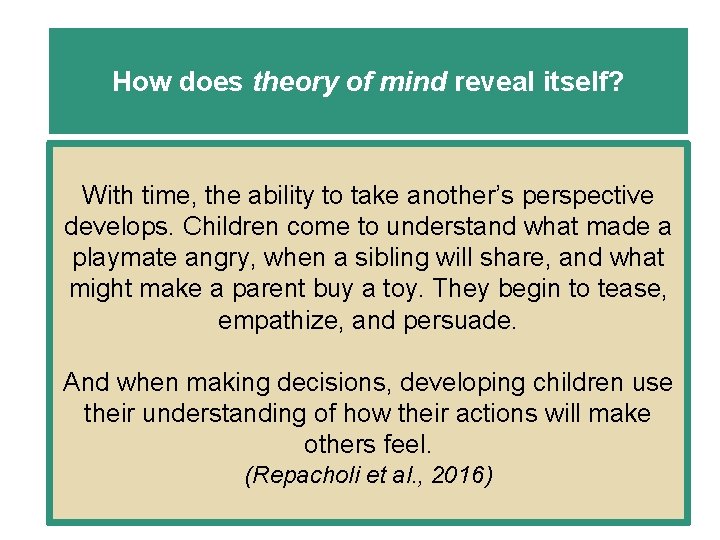 How does theory of mind reveal itself?

With time, the ability to take another's perspective develops. Children come to understand what made a playmate angry, when a sibling will share, and what might make a parent buy a toy. They begin to tease, empathize, and persuade.

And when making decisions, developing children use their understanding of how their actions will make others feel.
(Repacholi et al., 2016)